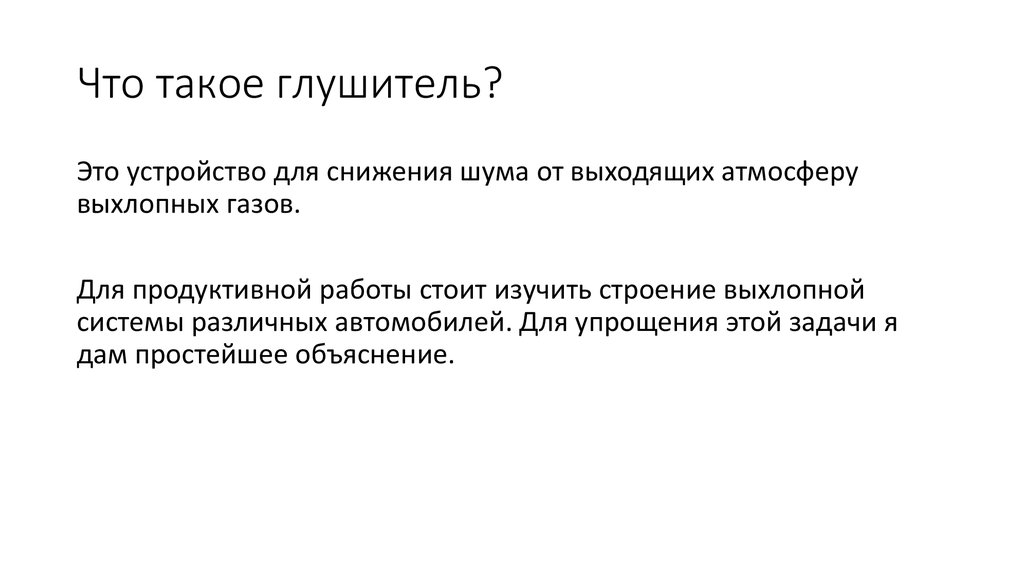 Что такое глушитель?

Это устройство для снижения шума от выходящих атмосферу выхлопных газов.

Для продуктивной работы стоит изучить строение выхлопной системы различных автомобилей. Для упрощения этой задачи я дам простейшее объяснение.